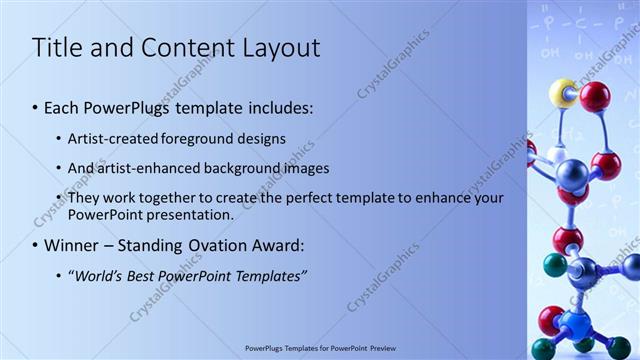 Title and Content Layout

• Each PowerPlugs template includes:

• Artist-created foreground designs

• And artist-enhanced background images

• They work together to create the perfect template to enhance your PowerPoint presentation.

• Winner – Standing Ovation Award:

• "World's Best PowerPoint Templates"

PowerPlugs Templates for PowerPoint Preview

CrystalGraphics